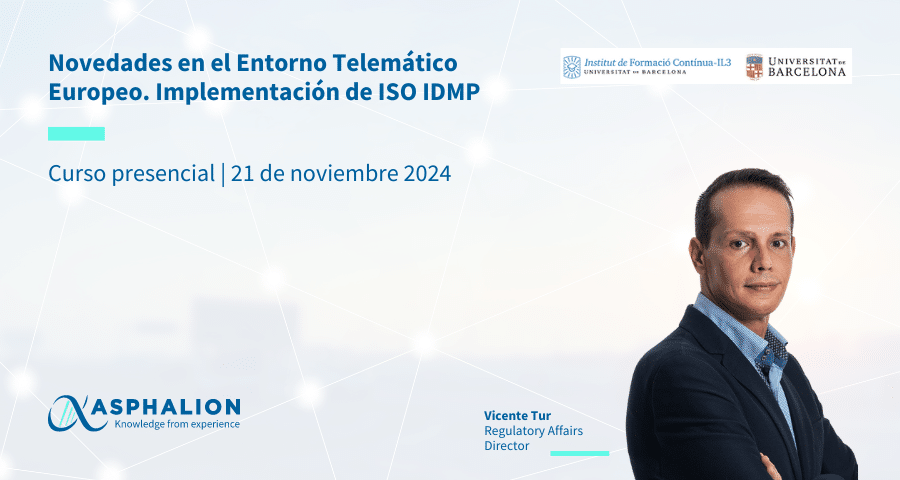 Novedades en el Entorno Telemático Europeo. Implementación de ISO IDMP

Institut de Formació Contínua-IL3
UNIVERSITAT DE BARCELONA

UNIVERSITAT DE BARCELONA

Curso presencial | 21 de noviembre 2024

ASPHALION
Knowledge from experience

Vicente Tur
Regulatory Affairs Director